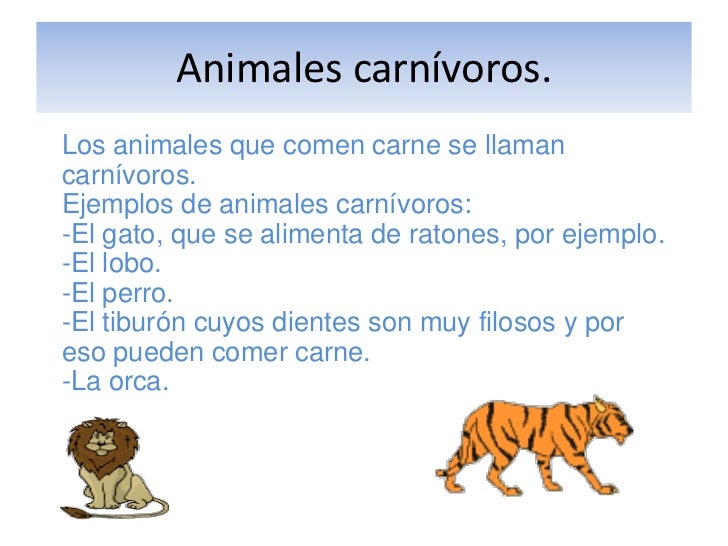 Animales carnívoros.

Los animales que comen carne se llaman carnívoros.
Ejemplos de animales carnívoros:
-El gato, que se alimenta de ratones, por ejemplo.
-El lobo.
-El perro.
-El tiburón cuyos dientes son muy filosos y por eso pueden comer carne.
-La orca.